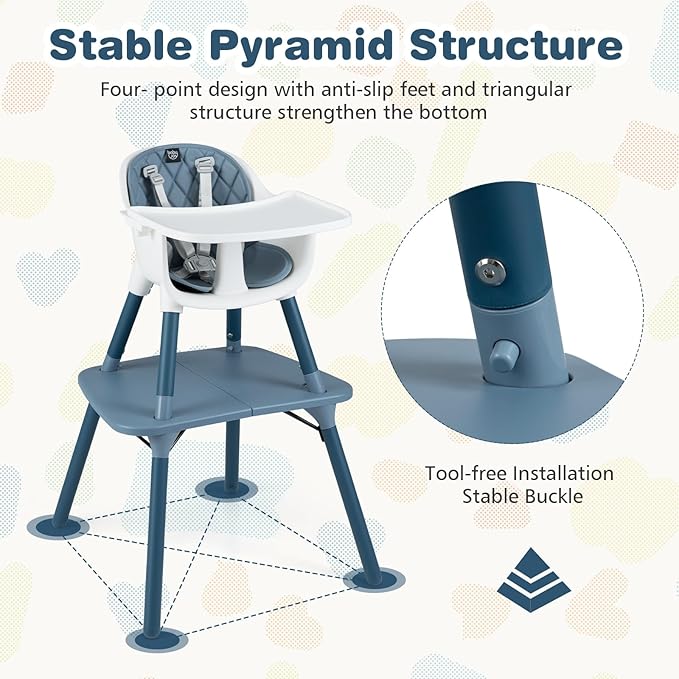 Stable Pyramid Structure

Four- point design with anti-slip feet and triangular structure strengthen the bottom

Tool-free Installation
Stable Buckle